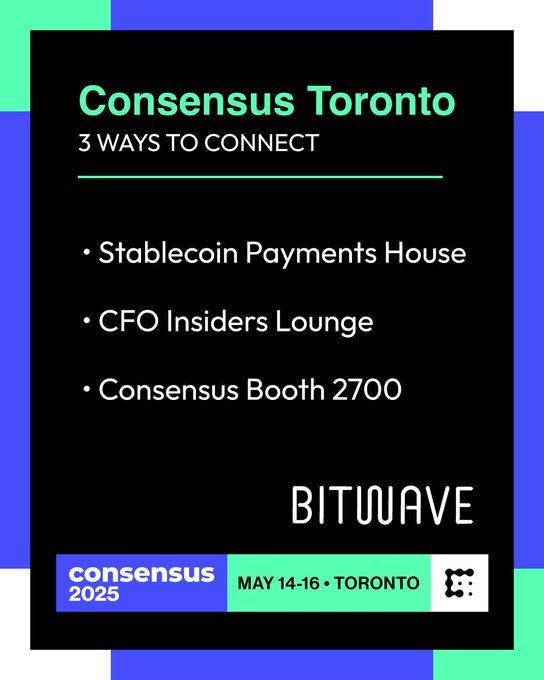 Consensus Toronto
3 WAYS TO CONNECT

• Stablecoin Payments House

• CFO Insiders Lounge

• Consensus Booth 2700

BITWAVE

consensus 2025

MAY 14-16 • TORONTO